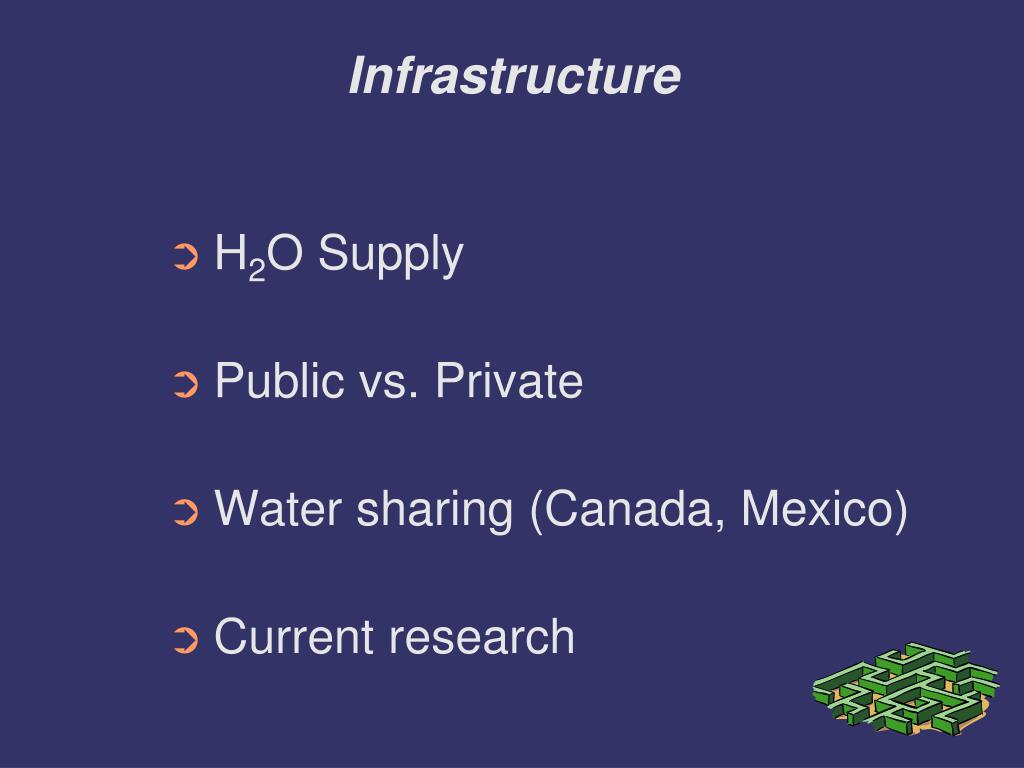 Infrastructure

➲ $H_2O$ Supply

➲ Public vs. Private

➲ Water sharing (Canada, Mexico)

➲ Current research